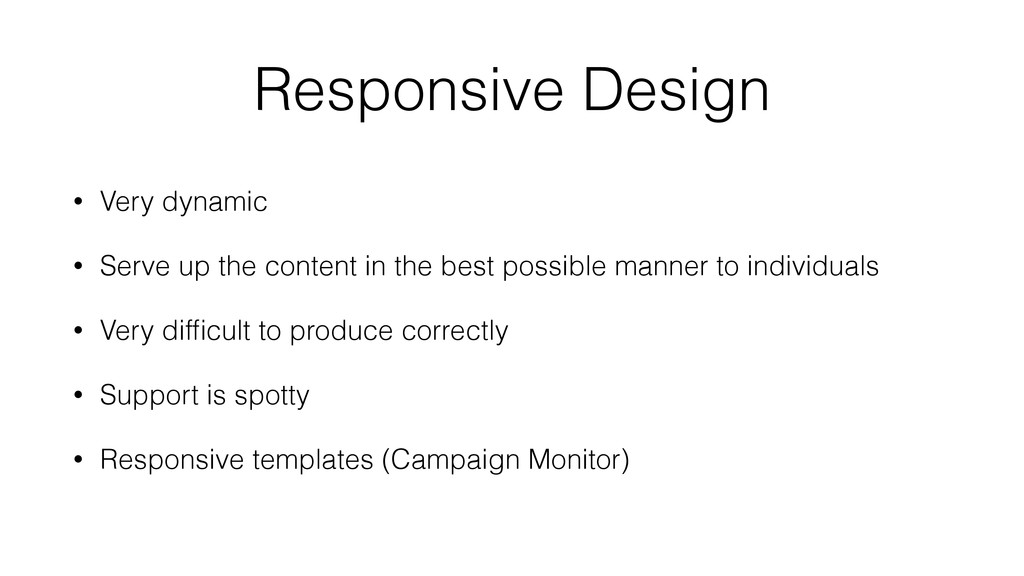 Responsive Design

• Very dynamic

• Serve up the content in the best possible manner to individuals

• Very difficult to produce correctly

• Support is spotty

• Responsive templates (Campaign Monitor)